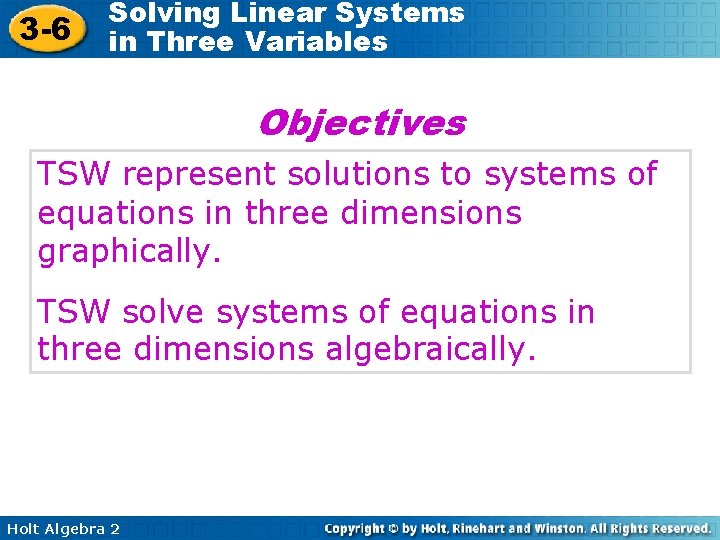 3-6 Solving Linear Systems in Three Variables

Objectives

TSW represent solutions to systems of equations in three dimensions graphically.

TSW solve systems of equations in three dimensions algebraically.

Holt Algebra 2

Copyright © by Holt, Rinehart and Winston. All Rights Reserved.